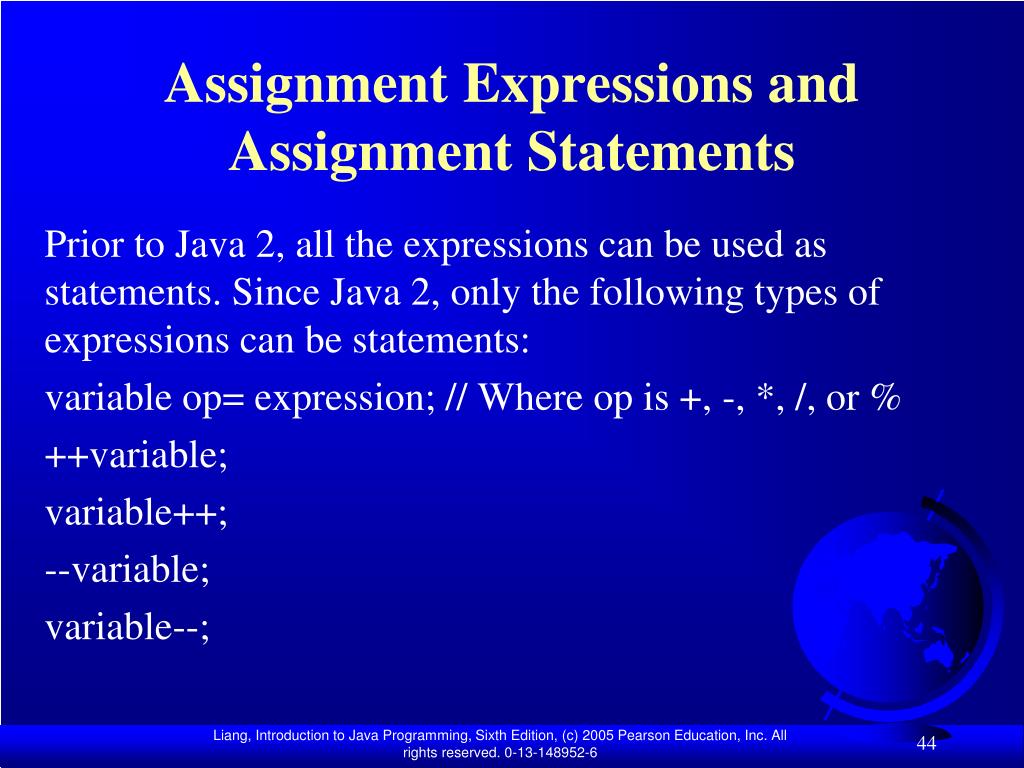 Assignment Expressions and Assignment Statements

Prior to Java 2, all the expressions can be used as statements. Since Java 2, only the following types of expressions can be statements:

variable op= expression; // Where op is +, -, *, /, or %

++variable;

variable++;

--variable;

variable--;

Liang, Introduction to Java Programming, Sixth Edition, (c) 2005 Pearson Education, Inc. All rights reserved. 0-13-148952-6

44